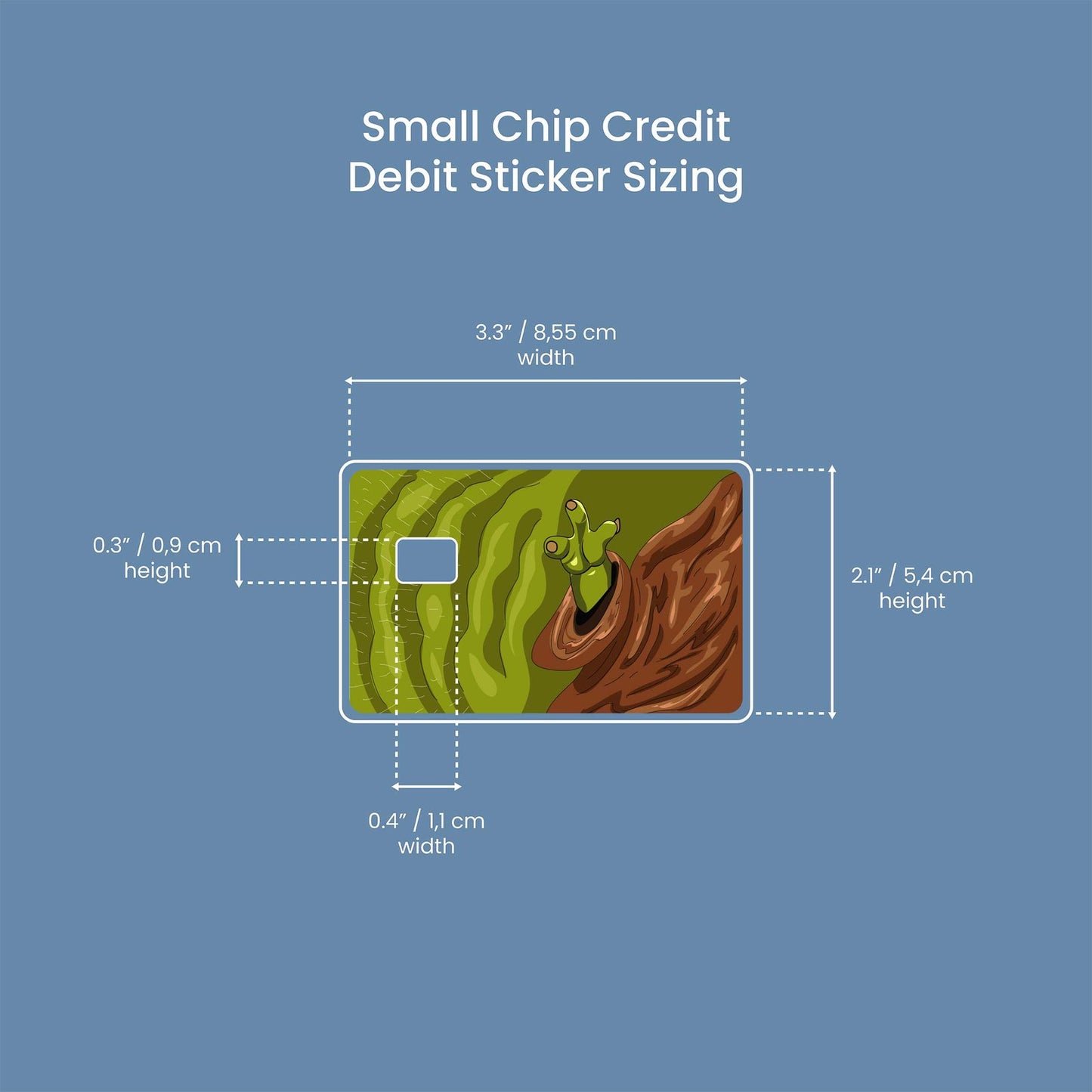 Small Chip Credit
Debit Sticker Sizing

3.3″ / 8,55 cm
width

0.3″ / 0,9 cm
height

2.1″ / 5,4 cm
height

0.4″ / 1,1 cm
width